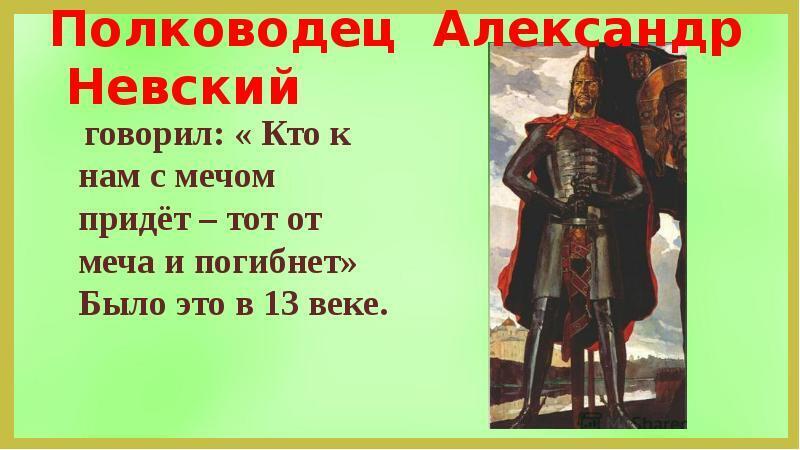 Полководец Александр Невский

говорил: « Кто к нам с мечом придёт – тот от меча и погибнет» Было это в 13 веке.

MyShared